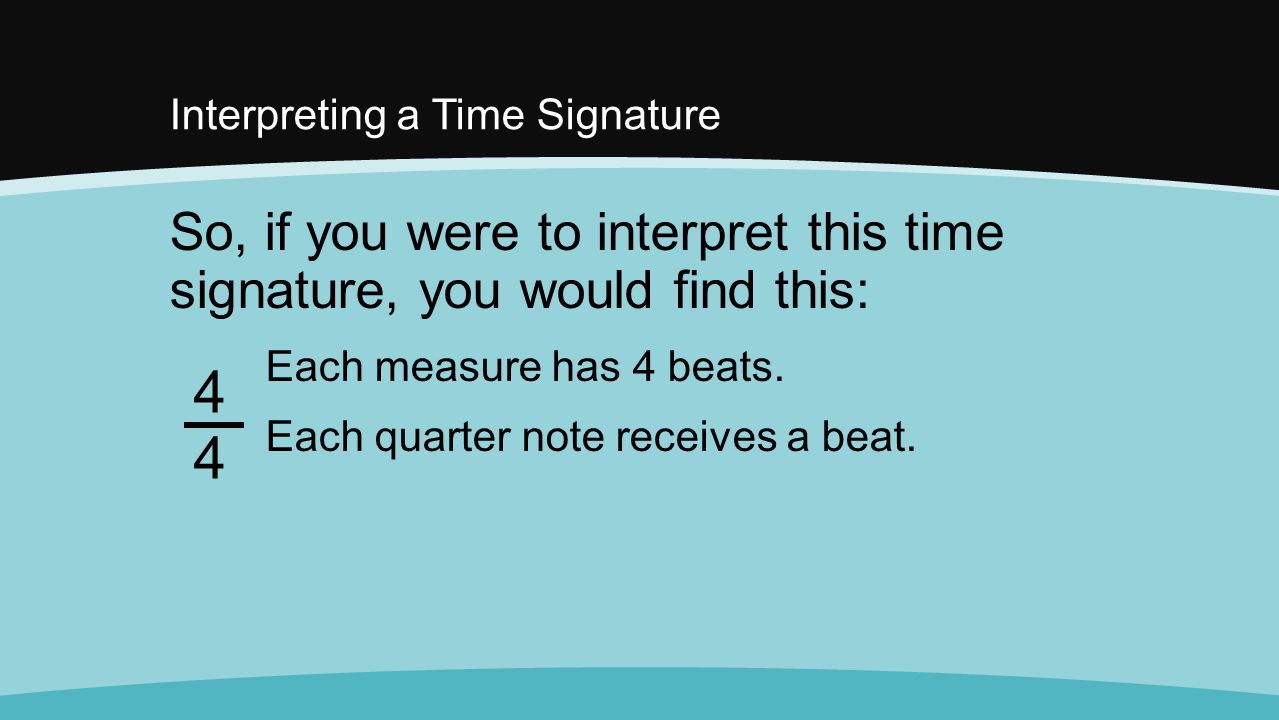 Interpreting a Time Signature

So, if you were to interpret this time signature, you would find this:

$\frac{4}{4}$

Each measure has 4 beats.

Each quarter note receives a beat.